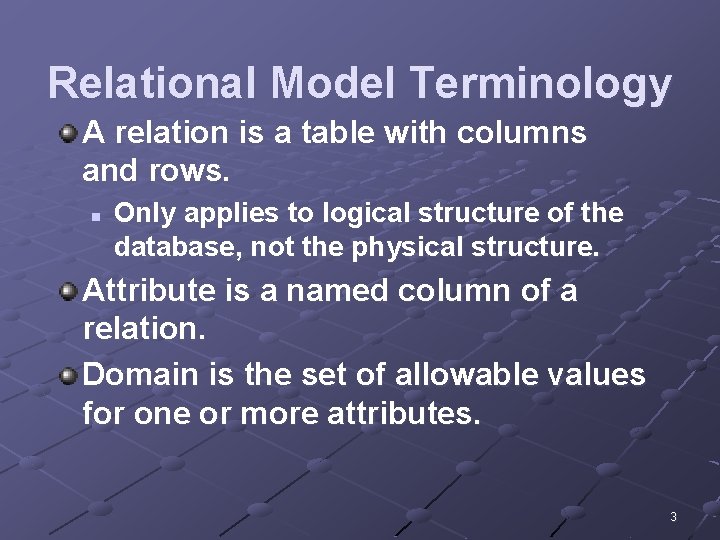 Relational Model Terminology

A relation is a table with columns and rows.

Only applies to logical structure of the database, not the physical structure.

Attribute is a named column of a relation.

Domain is the set of allowable values for one or more attributes.

3